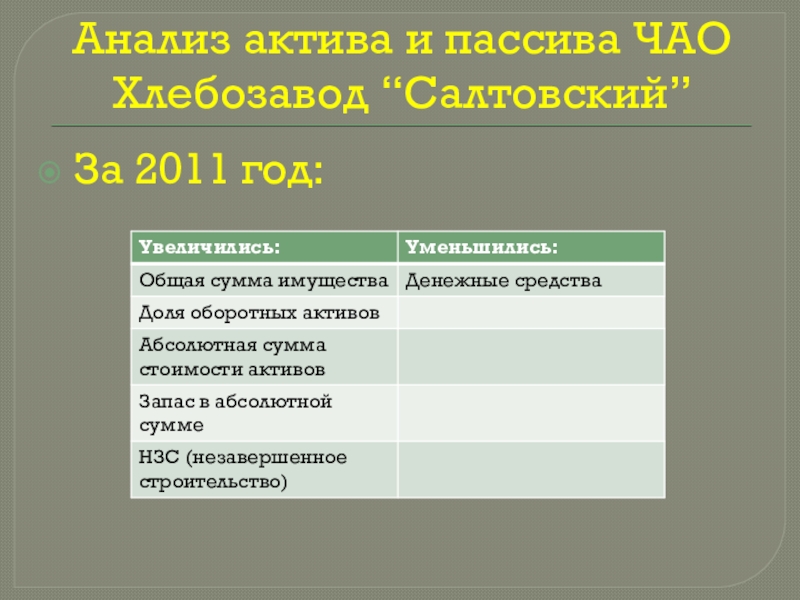 Анализ актива и пассива ЧАО Хлебозавод “Салтовский”

За 2011 год:

| Увеличились: | Уменьшились: |
|---|---|
| Общая сумма имущества | Денежные средства |
| Доля оборотных активов | |
| Абсолютная сумма стоимости активов | |
| Запас в абсолютной сумме | |
| НЗС (незавершенное строительство) | |